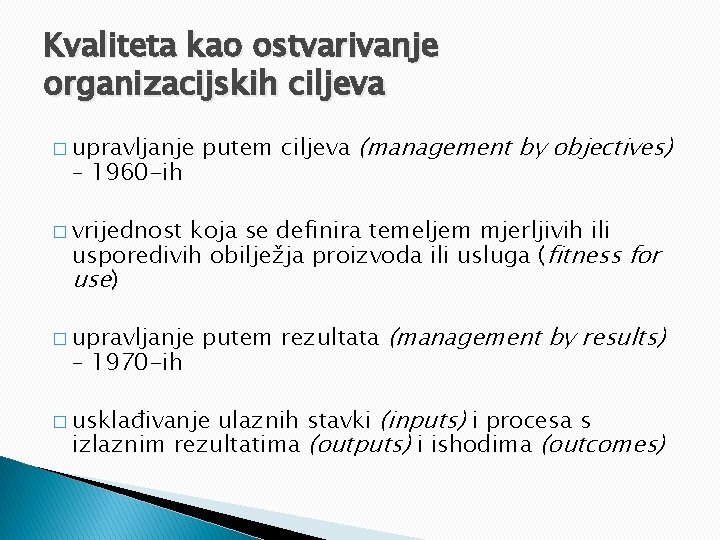 Kvaliteta kao ostvarivanje organizacijskih ciljeva

□ upravljanje putem ciljeva (management by objectives) – 1960-ih

□ vrijednost koja se definira temeljem mjerljivih ili usporedivih obilježja proizvoda ili usluga (fitness for use)

□ upravljanje putem rezultata (management by results) – 1970-ih

□ usklađivanje ulaznih stavki (inputs) i procesa s izlaznim rezultatima (outputs) i ishodima (outcomes)